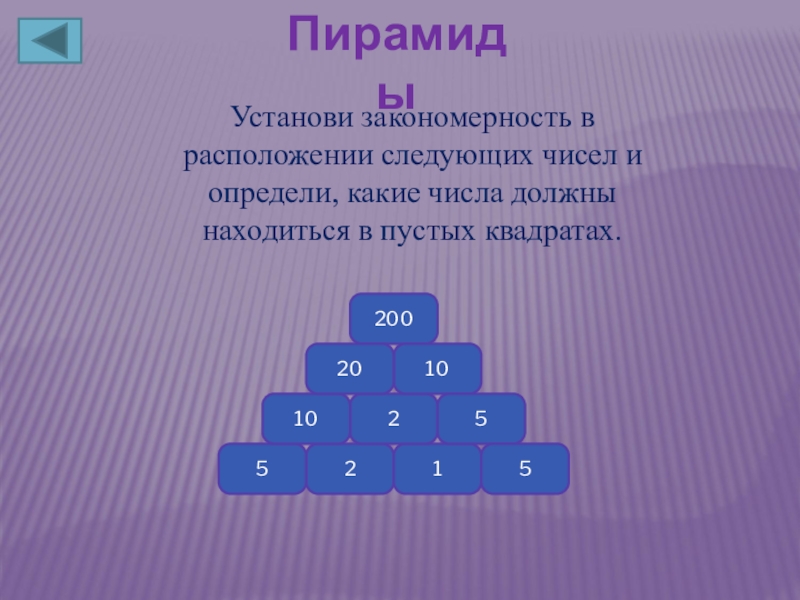 Пирамиды

Установи закономерность в расположении следующих чисел и определи, какие числа должны находиться в пустых квадратах.

200

20 10

10 2 5

5 2 1 5